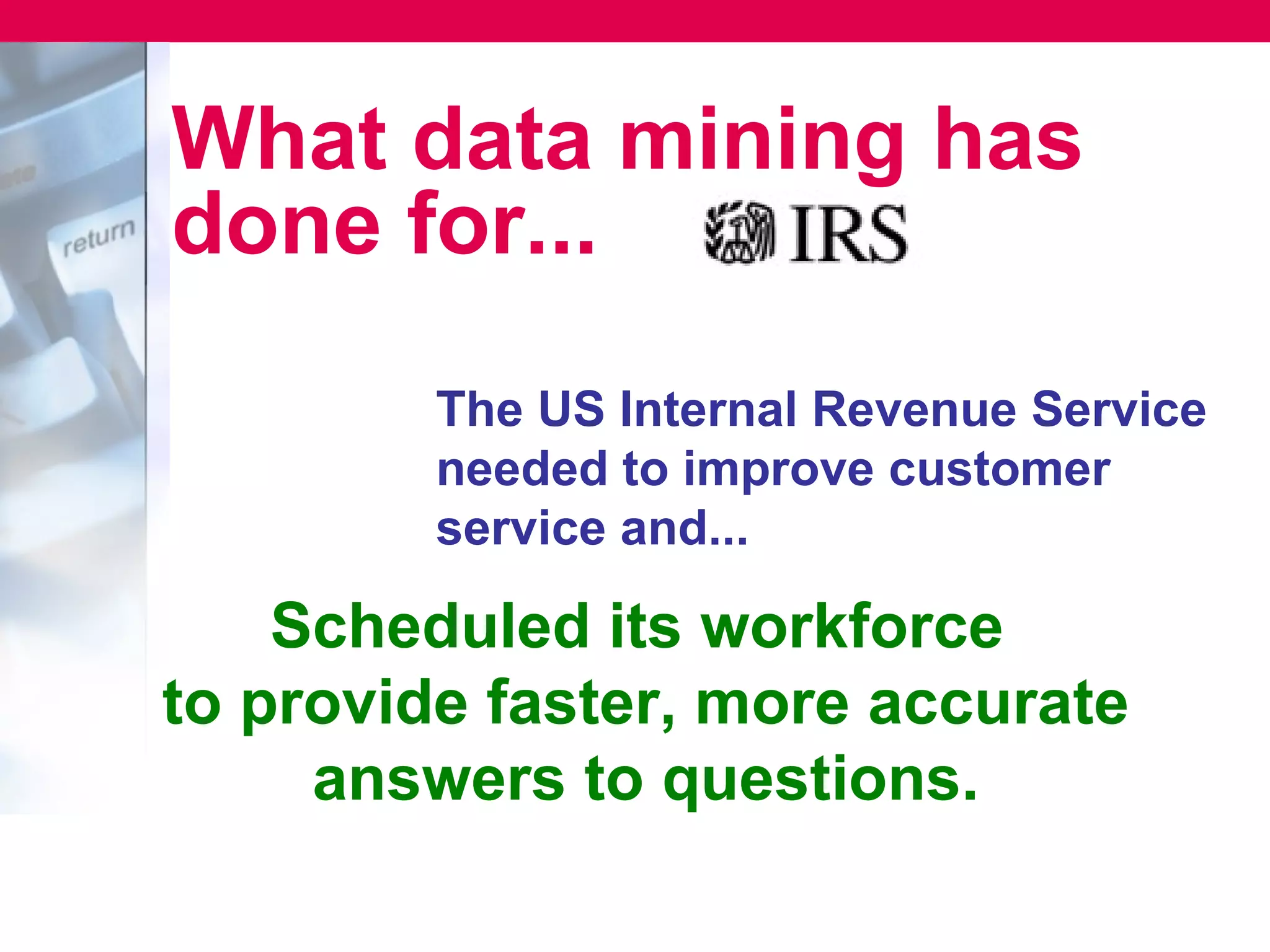 return

What data mining has done for... IRS

The US Internal Revenue Service needed to improve customer service and...

Scheduled its workforce to provide faster, more accurate answers to questions.